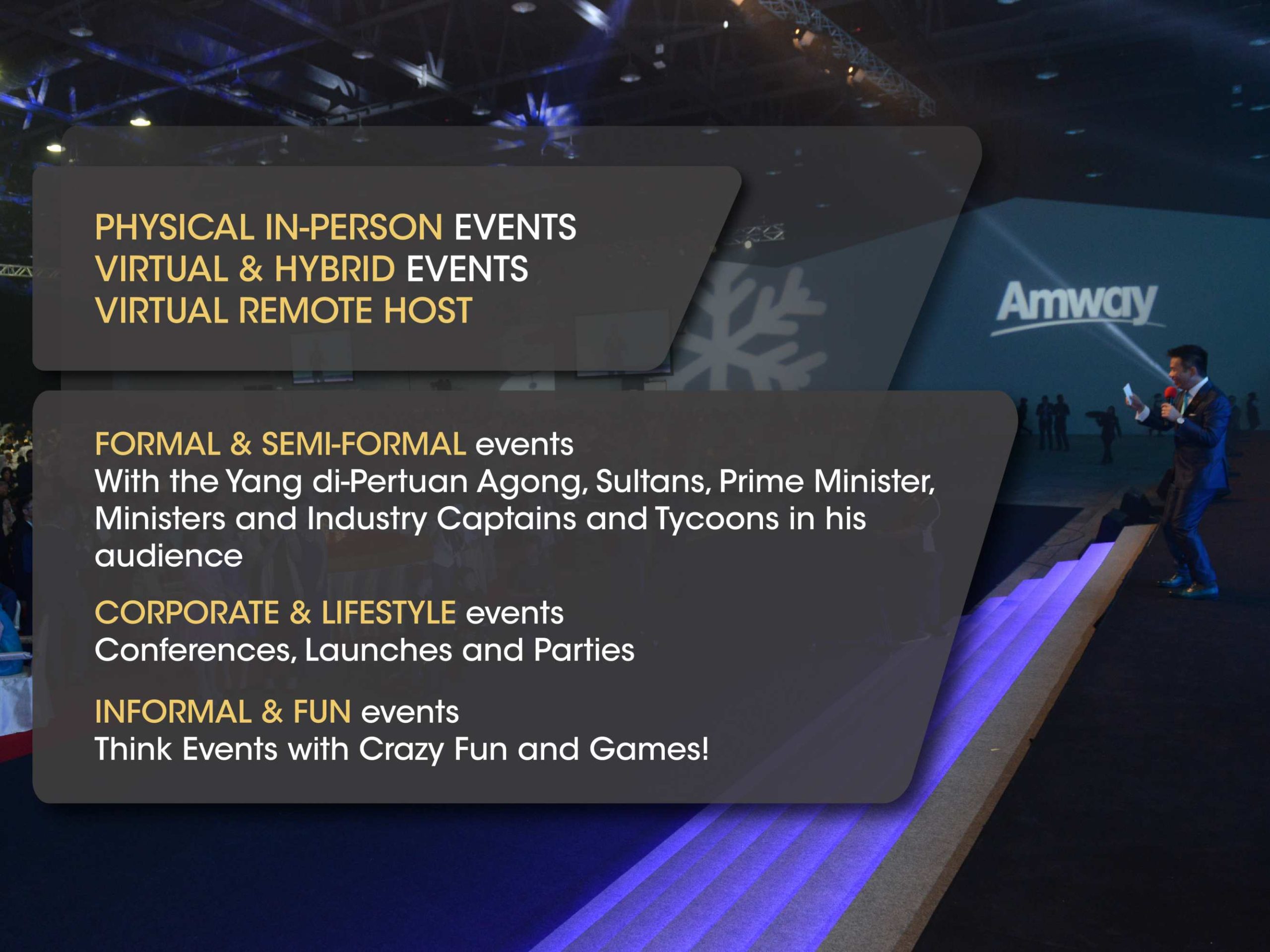 PHYSICAL IN-PERSON EVENTS
VIRTUAL & HYBRID EVENTS
VIRTUAL REMOTE HOST

Amway

FORMAL & SEMI-FORMAL events
With the Yang di-Pertuan Agong, Sultans, Prime Minister, Ministers and Industry Captains and Tycoons in his audience

CORPORATE & LIFESTYLE events
Conferences, Launches and Parties

INFORMAL & FUN events
Think Events with Crazy Fun and Games!